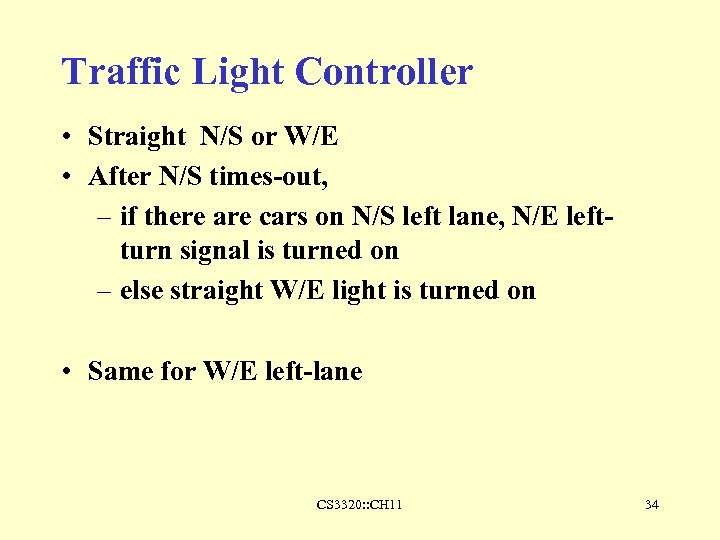 Traffic Light Controller

• Straight N/S or W/E
• After N/S times-out,
– if there are cars on N/S left lane, N/E left-turn signal is turned on
– else straight W/E light is turned on

• Same for W/E left-lane

CS3320::CH11

34